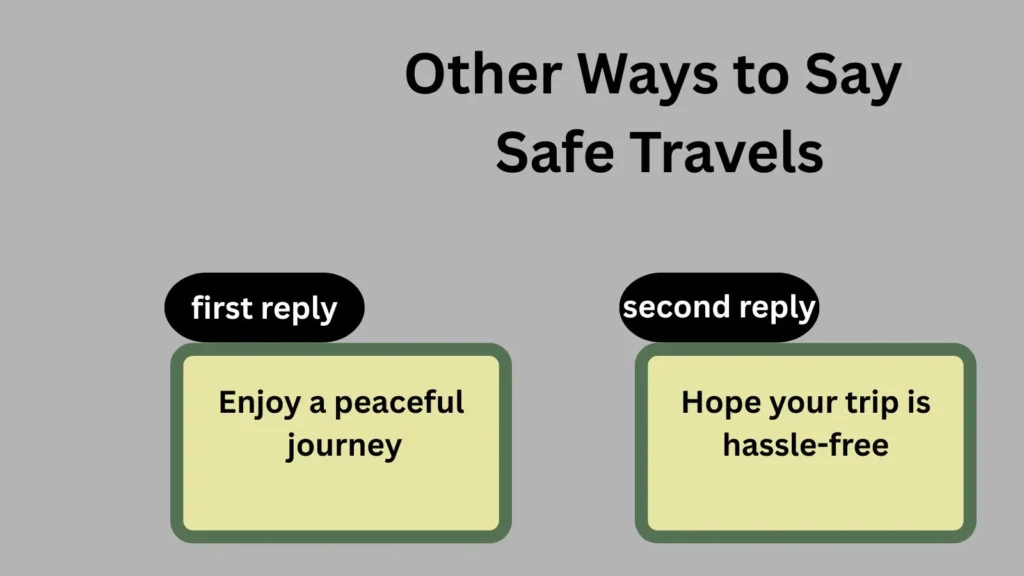 Other Ways to Say Safe Travels

first reply

Enjoy a peaceful journey

second reply

Hope your trip is hassle-free